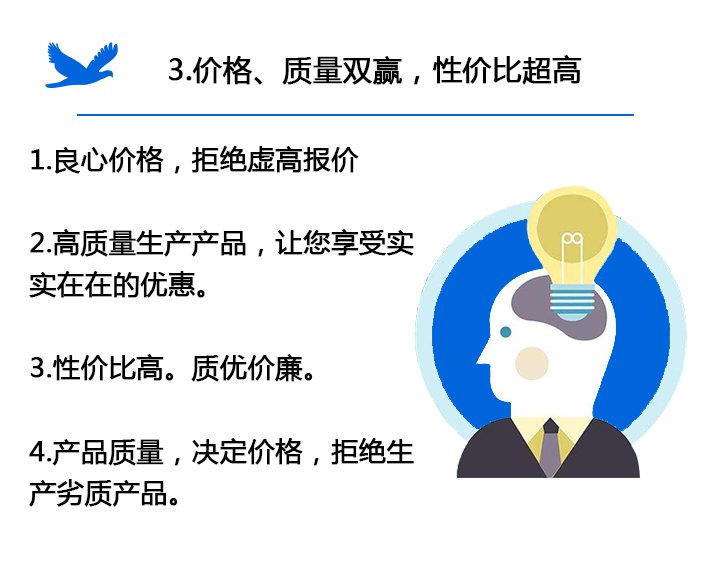 3.价格、质量双赢，性价比超高

1.良心价格，拒绝虚高报价

2.高质量生产产品，让您享受实实在在的优惠。

3.性价比高。质优价廉。

4.产品质量，决定价格，拒绝生产劣质产品。